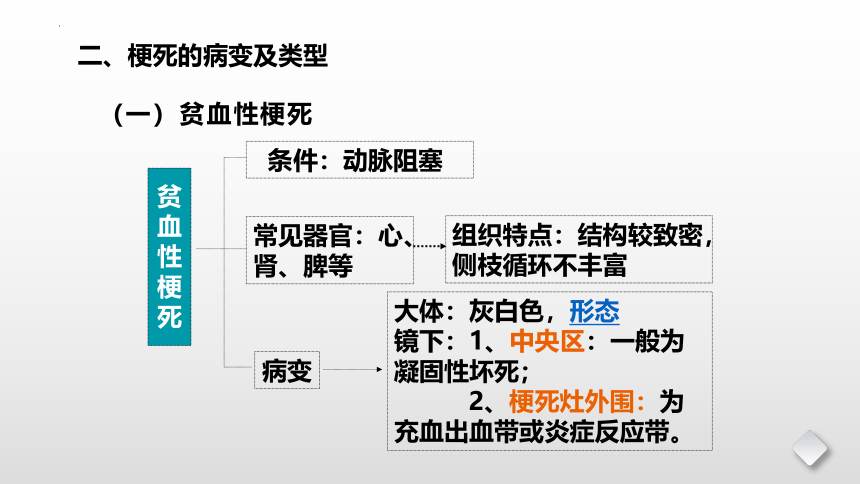 二、梗死的病变及类型

（一）贫血性梗死

贫血性梗死

条件：动脉阻塞

常见器官：心、肾、脾等

组织特点：结构较致密，侧枝循环不丰富

病变

大体：灰白色，形态
镜下：1、中央区：一般为凝固性坏死；
2、梗死灶外围：为充血出血带或炎症反应带。